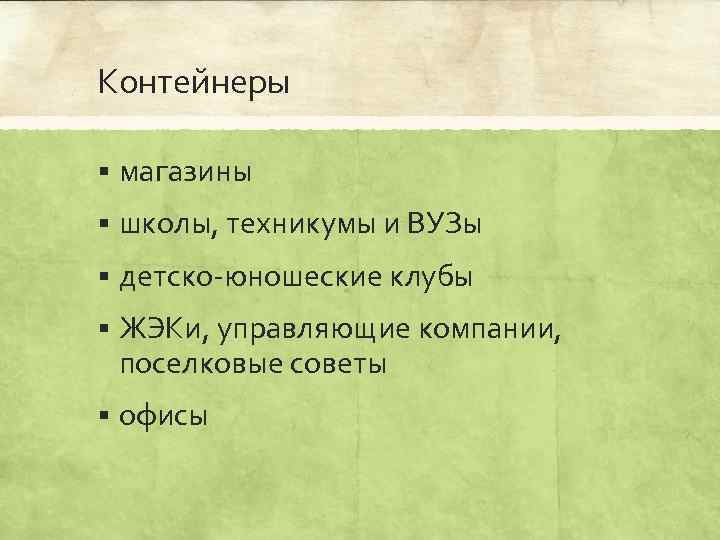 Контейнеры

▪ магазины

▪ школы, техникумы и ВУЗы

▪ детско-юношеские клубы

▪ ЖЭКи, управляющие компании, поселковые советы

▪ офисы